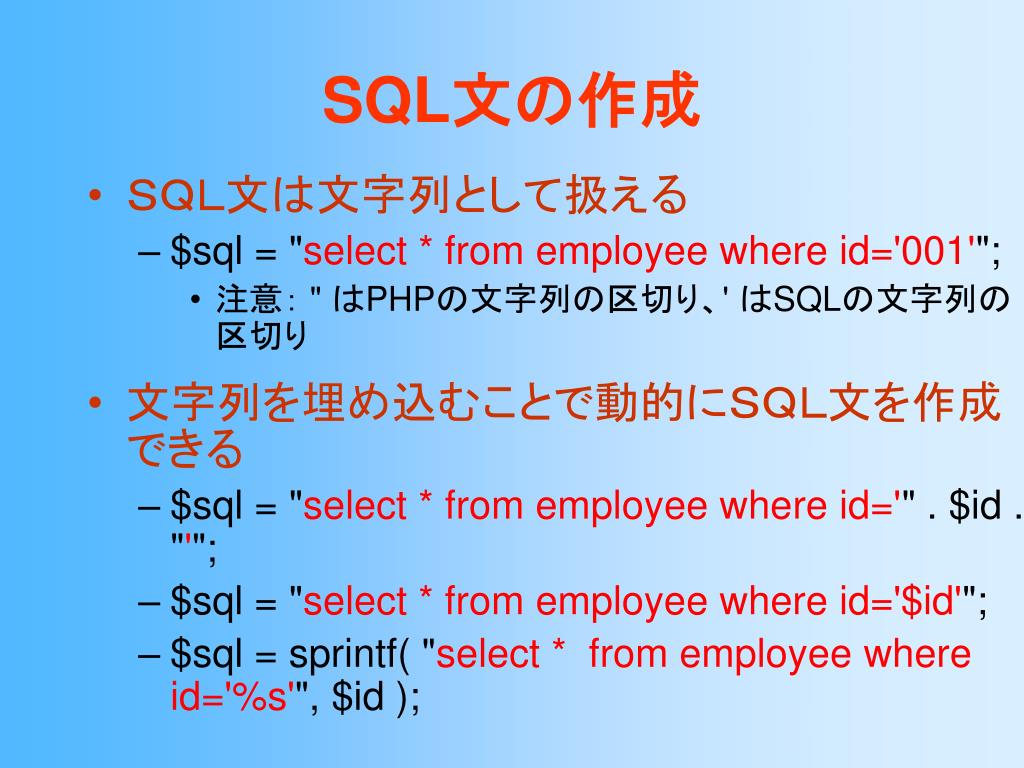 SQL文の作成

• SQL文は文字列として扱える
– $sql = "select * from employee where id='001'";
• 注意: " はPHPの文字列の区切り、' はSQLの文字列の区切り

• 文字列を埋め込むことで動的にSQL文を作成できる
– $sql = "select * from employee where id='" . $id . "'";
– $sql = "select * from employee where id='$id'";
– $sql = sprintf( "select * from employee where id='%s'", $id );